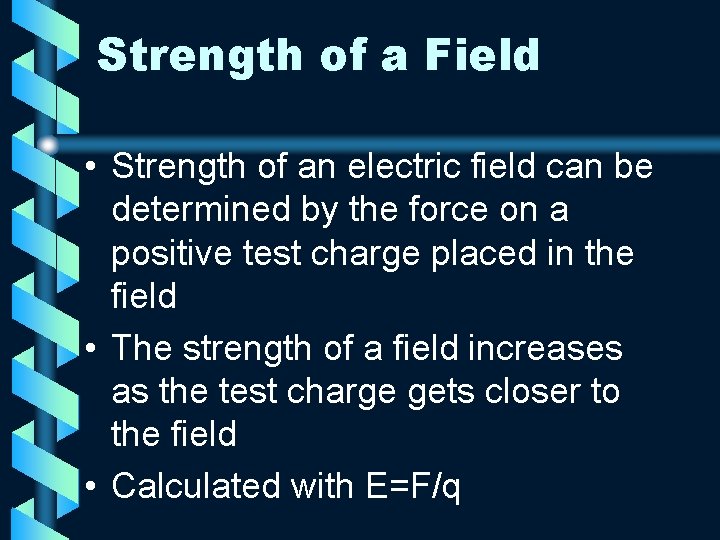 Strength of a Field

• Strength of an electric field can be determined by the force on a positive test charge placed in the field

• The strength of a field increases as the test charge gets closer to the field

• Calculated with $E=F/q$